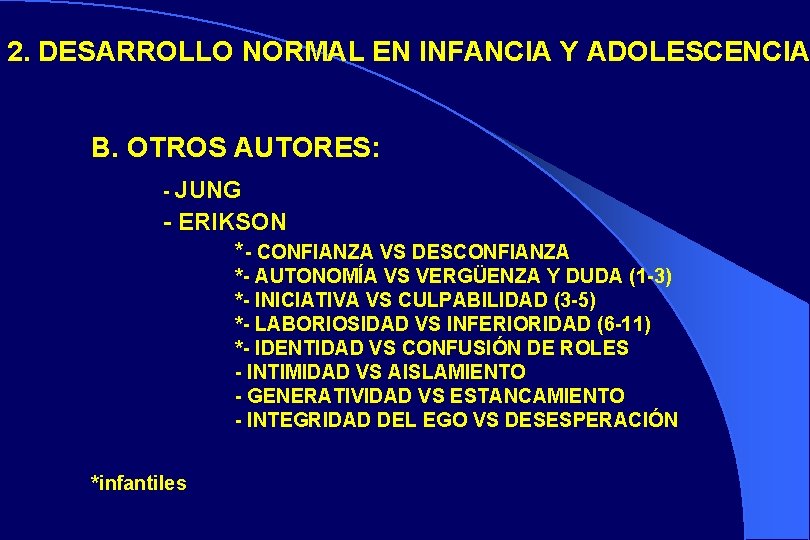 2. DESARROLLO NORMAL EN INFANCIA Y ADOLESCENCIA

B. OTROS AUTORES:

- JUNG
- ERIKSON
*- CONFIANZA VS DESCONFIANZA
*- AUTONOMÍA VS VERGÜENZA Y DUDA (1-3)
*- INICIATIVA VS CULPABILIDAD (3-5)
*- LABORIOSIDAD VS INFERIORIDAD (6-11)
*- IDENTIDAD VS CONFUSIÓN DE ROLES
- INTIMIDAD VS AISLAMIENTO
- GENERATIVIDAD VS ESTANCAMIENTO
- INTEGRIDAD DEL EGO VS DESESPERACIÓN

*infantiles